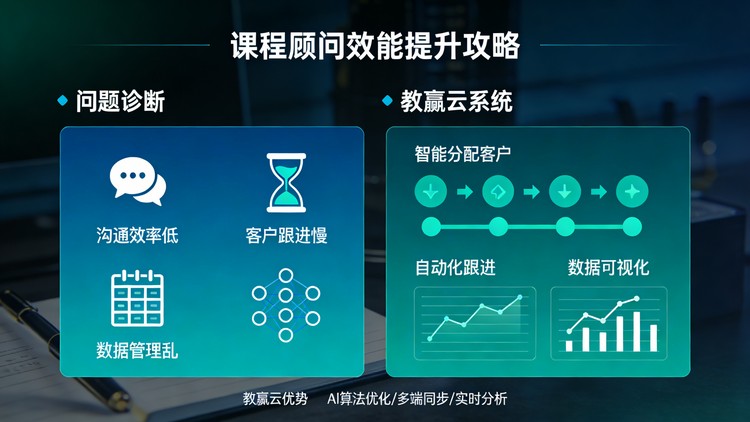 课程顾问效能提升攻略

问题诊断

沟通效率低

客户跟进慢

数据管理乱

教赢云系统

智能分配客户

自动化跟进

数据可视化

教赢云优势　AI算法优化/多端同步/实时分析